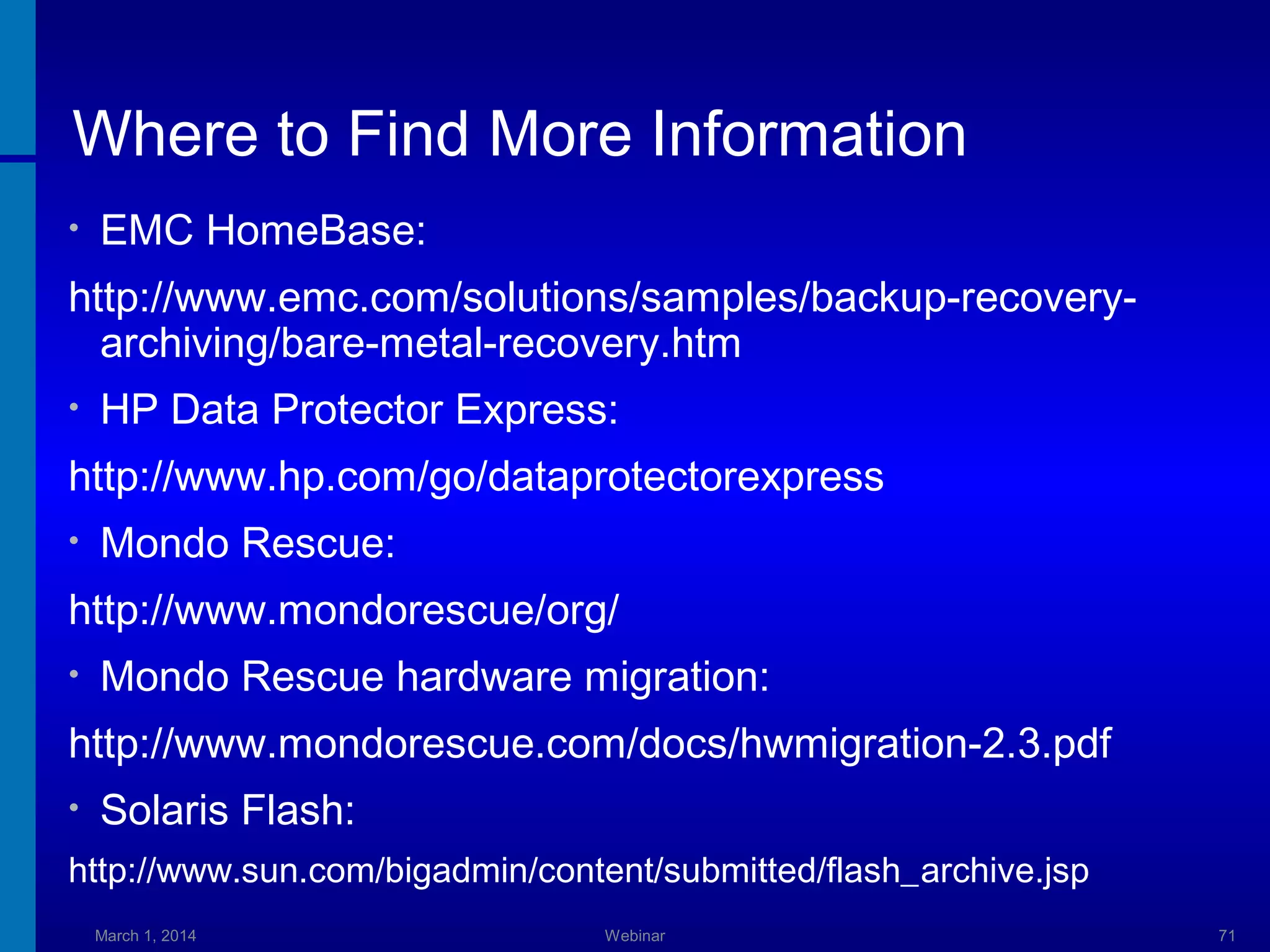 Where to Find More Information

• EMC HomeBase:

http://www.emc.com/solutions/samples/backup-recovery-archiving/bare-metal-recovery.htm

• HP Data Protector Express:

http://www.hp.com/go/dataprotectorexpress

• Mondo Rescue:

http://www.mondorescue/org/

• Mondo Rescue hardware migration:

http://www.mondorescue.com/docs/hwmigration-2.3.pdf

• Solaris Flash:

http://www.sun.com/bigadmin/content/submitted/flash_archive.jsp

March 1, 2014 Webinar 71